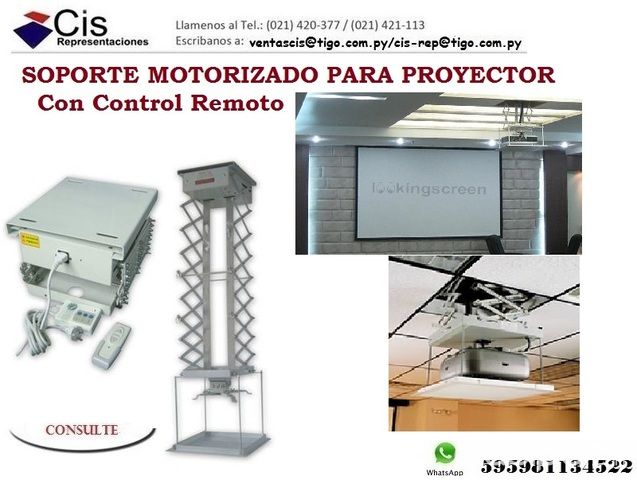 Cis
Representaciones

Llamenos al Tel.: (021) 420-377 / (021) 421-113
Escribanos a: ventascis@tigo.com.py/cis-rep@tigo.com.py

SOPORTE MOTORIZADO PARA PROYECTOR
Con Control Remoto

lookingscreen

CONSULTE

WhatsApp
595981134522